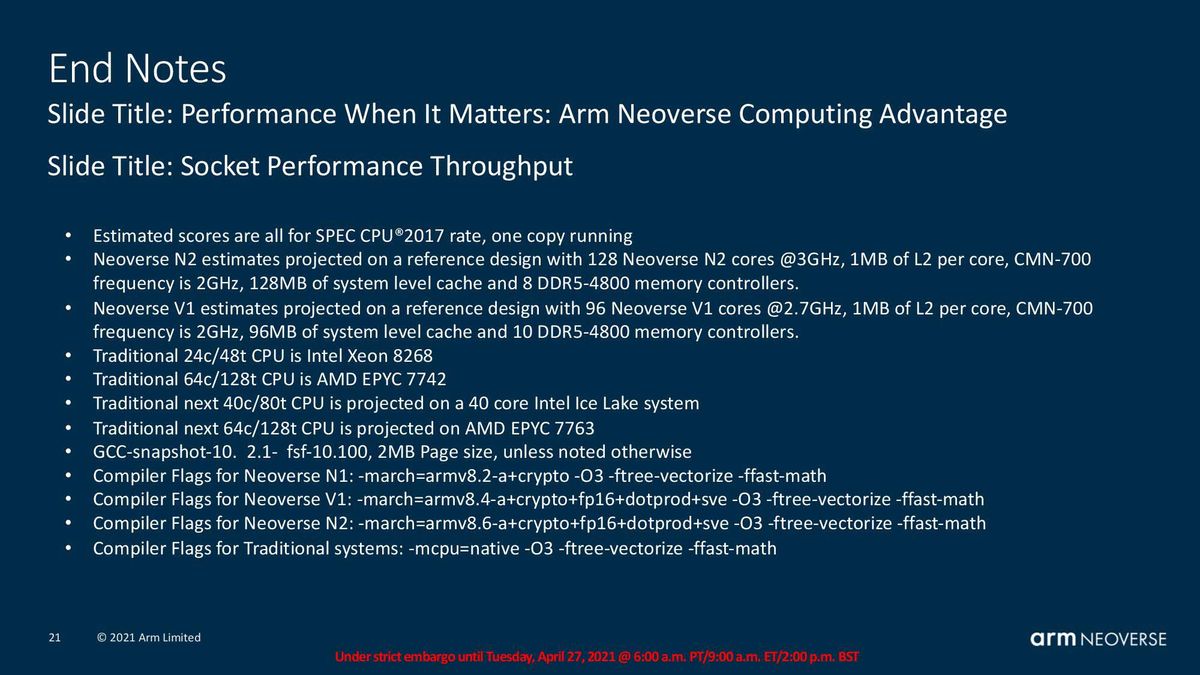 End Notes

Slide Title: Performance When It Matters: Arm Neoverse Computing Advantage

Slide Title: Socket Performance Throughput

• Estimated scores are all for SPEC CPU®2017 rate, one copy running
• Neoverse N2 estimates projected on a reference design with 128 Neoverse N2 cores @3GHz, 1MB of L2 per core, CMN-700 frequency is 2GHz, 128MB of system level cache and 8 DDR5-4800 memory controllers.
• Neoverse V1 estimates projected on a reference design with 96 Neoverse V1 cores @2.7GHz, 1MB of L2 per core, CMN-700 frequency is 2GHz, 96MB of system level cache and 10 DDR5-4800 memory controllers.
• Traditional 24c/48t CPU is Intel Xeon 8268
• Traditional 64c/128t CPU is AMD EPYC 7742
• Traditional next 40c/80t CPU is projected on a 40 core Intel Ice Lake system
• Traditional next 64c/128t CPU is projected on AMD EPYC 7763
• GCC-snapshot-10. 2.1- fsf-10.100, 2MB Page size, unless noted otherwise
• Compiler Flags for Neoverse N1: -march=armv8.2-a+crypto -O3 -ftree-vectorize -ffast-math
• Compiler Flags for Neoverse V1: -march=armv8.4-a+crypto+fp16+dotprod+sve -O3 -ftree-vectorize -ffast-math
• Compiler Flags for Neoverse N2: -march=armv8.6-a+crypto+fp16+dotprod+sve -O3 -ftree-vectorize -ffast-math
• Compiler Flags for Traditional systems: -mcpu=native -O3 -ftree-vectorize -ffast-math

21 © 2021 Arm Limited

Under strict embargo until Tuesday, April 27, 2021 @ 6:00 a.m. PT/9:00 a.m. ET/2:00 p.m. BST

arm NEOVERSE